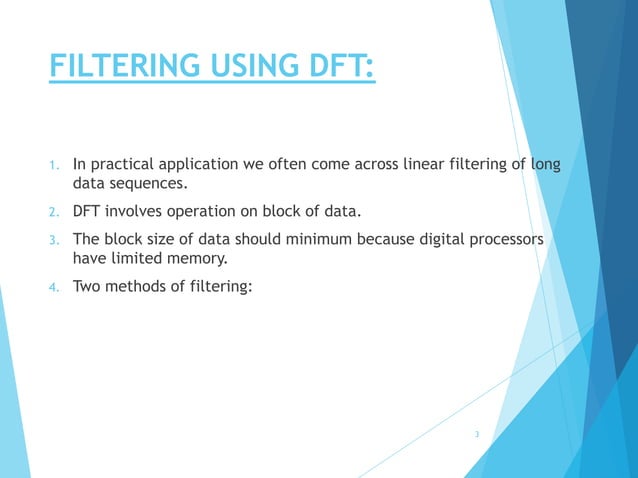 FILTERING USING DFT:

1. In practical application we often come across linear filtering of long data sequences.

2. DFT involves operation on block of data.

3. The block size of data should minimum because digital processors have limited memory.

4. Two methods of filtering:

3